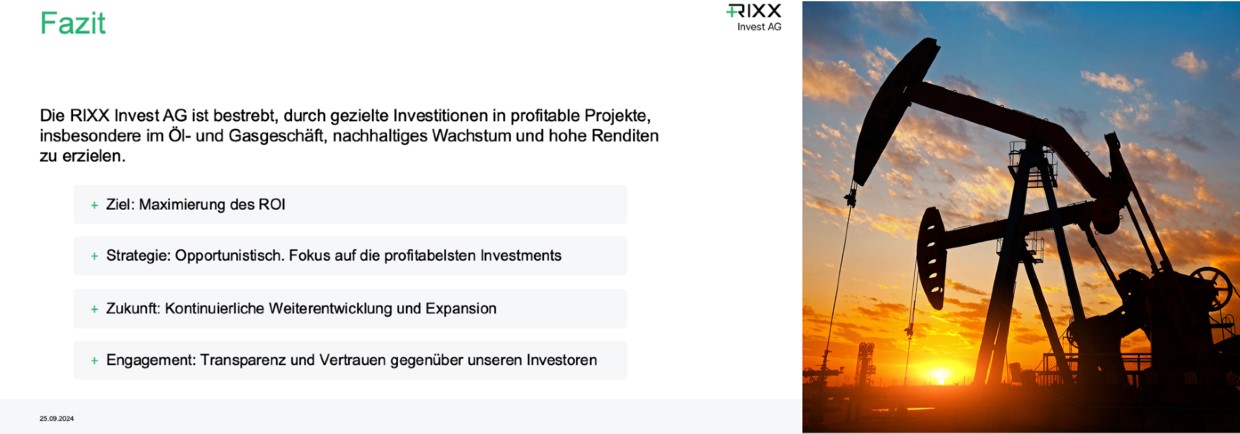 Fazit

RIXX
Invest AG

Die RIXX Invest AG ist bestrebt, durch gezielte Investitionen in profitable Projekte, insbesondere im Öl- und Gasgeschäft, nachhaltiges Wachstum und hohe Renditen zu erzielen.

+ Ziel: Maximierung des ROI

+ Strategie: Opportunistisch. Fokus auf die profitabelsten Investments

+ Zukunft: Kontinuierliche Weiterentwicklung und Expansion

+ Engagement: Transparenz und Vertrauen gegenüber unseren Investoren

25.09.2024